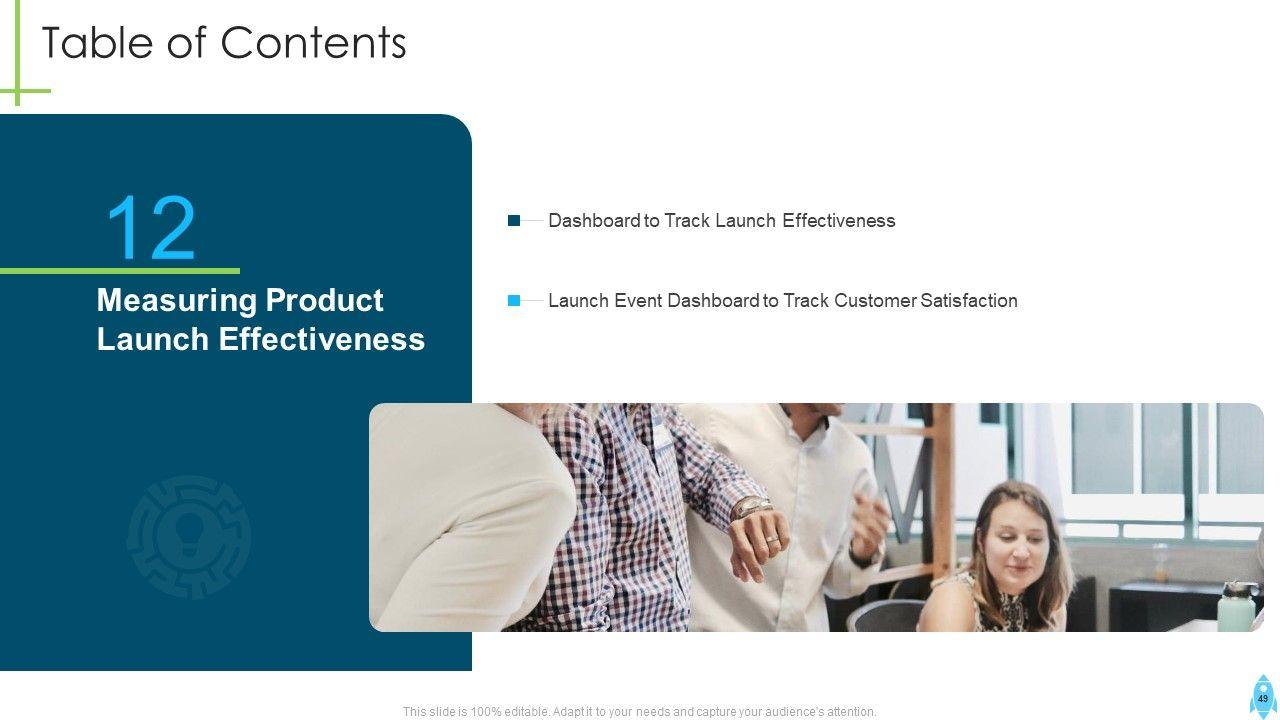 Table of Contents

12

Measuring Product Launch Effectiveness

Dashboard to Track Launch Effectiveness

Launch Event Dashboard to Track Customer Satisfaction

This slide is 100% editable. Adapt it to your needs and capture your audience's attention.

49